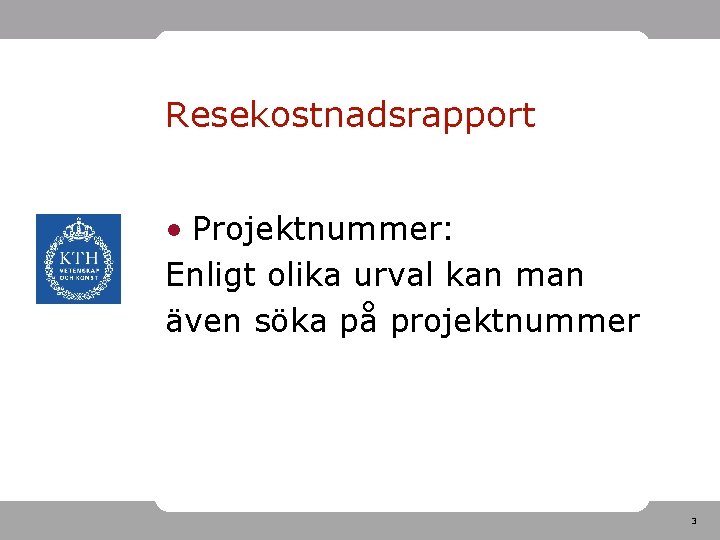 Resekostnadsrapport

KTH
VETENSKAP
OCH KONST

• Projektnummer:
Enligt olika urval kan man även söka på projektnummer

3